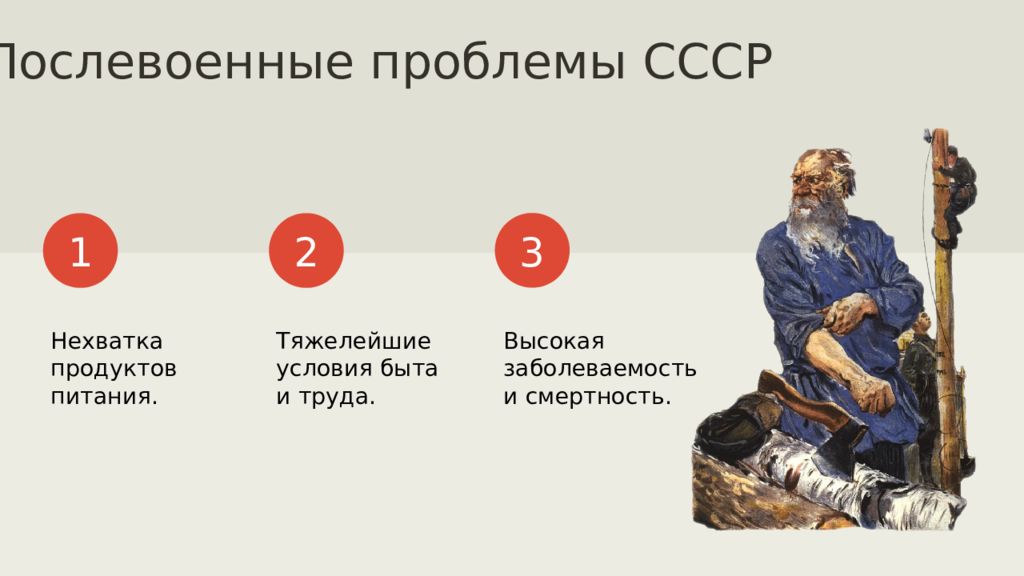 Послевоенные проблемы СССР

1

Нехватка продуктов питания.

2

Тяжелейшие условия быта и труда.

3

Высокая заболеваемость и смертность.